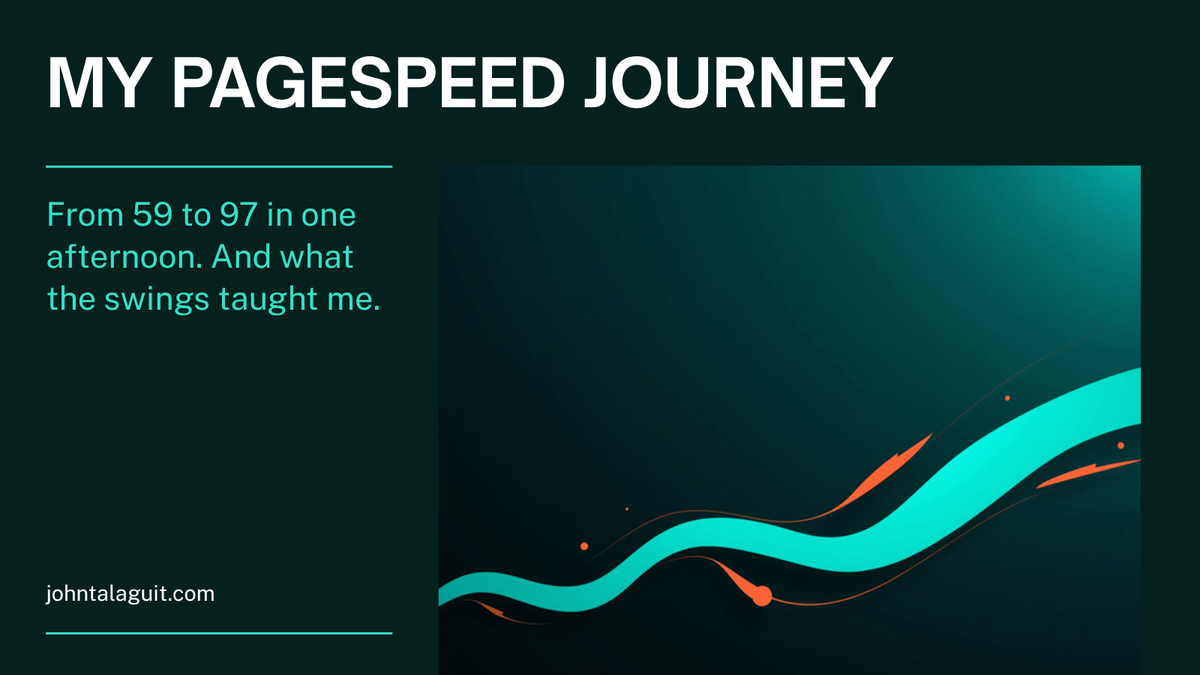 MY PAGESPEED JOURNEY

From 59 to 97 in one afternoon. And what the swings taught me.

johntalaguit.com